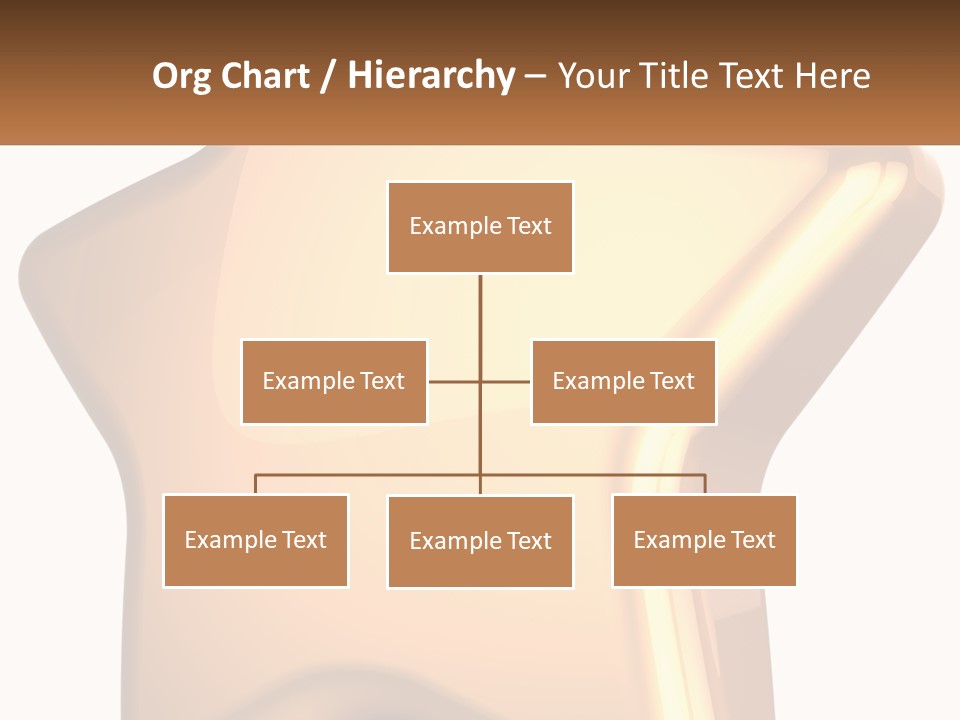 Org Chart / Hierarchy – Your Title Text Here

Example Text

Example Text

Example Text

Example Text

Example Text

Example Text